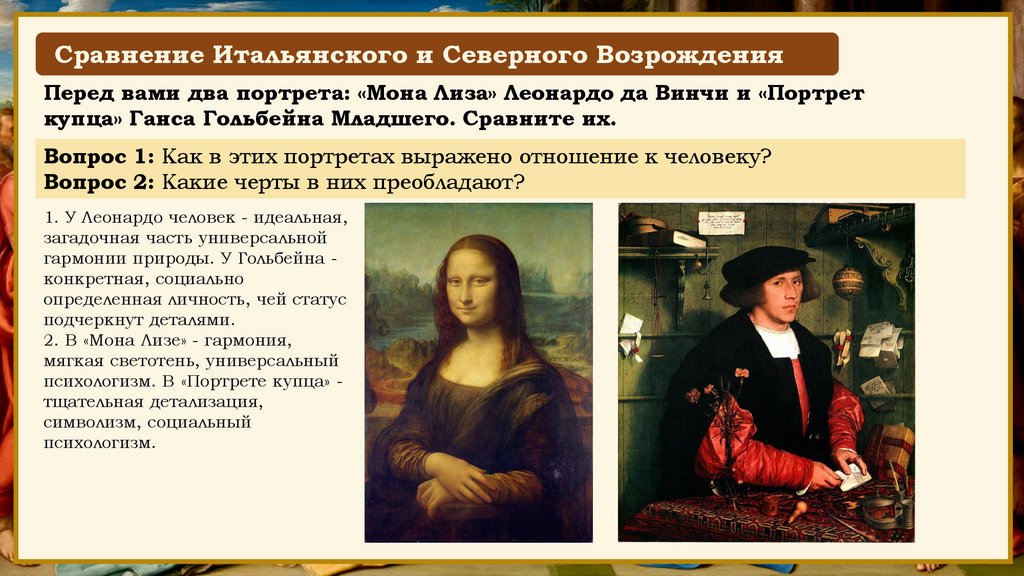 Сравнение Итальянского и Северного Возрождения

Перед вами два портрета: «Мона Лиза» Леонардо да Винчи и «Портрет купца» Ганса Гольбейна Младшего. Сравните их.

Вопрос 1: Как в этих портретах выражено отношение к человеку?
Вопрос 2: Какие черты в них преобладают?

1. У Леонардо человек - идеальная, загадочная часть универсальной гармонии природы. У Гольбейна - конкретная, социально определенная личность, чей статус подчеркнут деталями.
2. В «Мона Лизе» - гармония, мягкая светотень, универсальный психологизм. В «Портрете купца» - тщательная детализация, символизм, социальный психологизм.